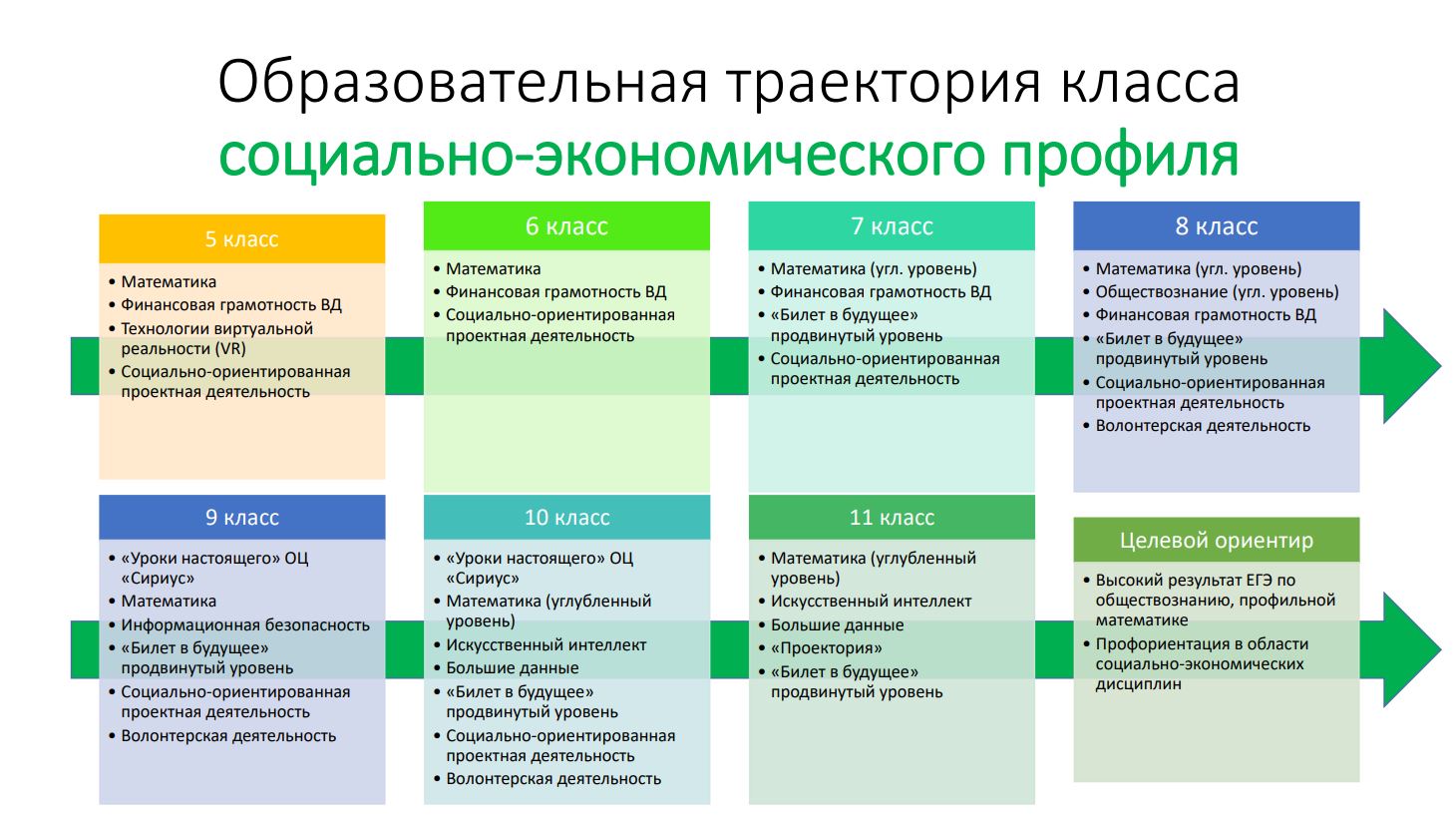 Образовательная траектория класса
социально-экономического профиля

5 класс
• Математика
• Финансовая грамотность ВД
• Технологии виртуальной реальности (VR)
• Социально-ориентированная проектная деятельность

6 класс
• Математика
• Финансовая грамотность ВД
• Социально-ориентированная проектная деятельность

7 класс
• Математика (угл. уровень)
• Финансовая грамотность ВД
• «Билет в будущее» продвинутый уровень
• Социально-ориентированная проектная деятельность

8 класс
• Математика (угл. уровень)
• Обществознание (угл. уровень)
• Финансовая грамотность ВД
• «Билет в будущее» продвинутый уровень
• Социально-ориентированная проектная деятельность
• Волонтерская деятельность

9 класс
• «Уроки настоящего» ОЦ «Сириус»
• Математика
• Информационная безопасность
• «Билет в будущее» продвинутый уровень
• Социально-ориентированная проектная деятельность
• Волонтерская деятельность

10 класс
• «Уроки настоящего» ОЦ «Сириус»
• Математика (углубленный уровень)
• Искусственный интеллект
• Большие данные
• «Билет в будущее» продвинутый уровень
• Социально-ориентированная проектная деятельность
• Волонтерская деятельность

11 класс
• Математика (углубленный уровень)
• Искусственный интеллект
• Большие данные
• «Проектория»
• «Билет в будущее» продвинутый уровень

Целевой ориентир
• Высокий результат ЕГЭ по обществознанию, профильной математике
• Профориентация в области социально-экономических дисциплин